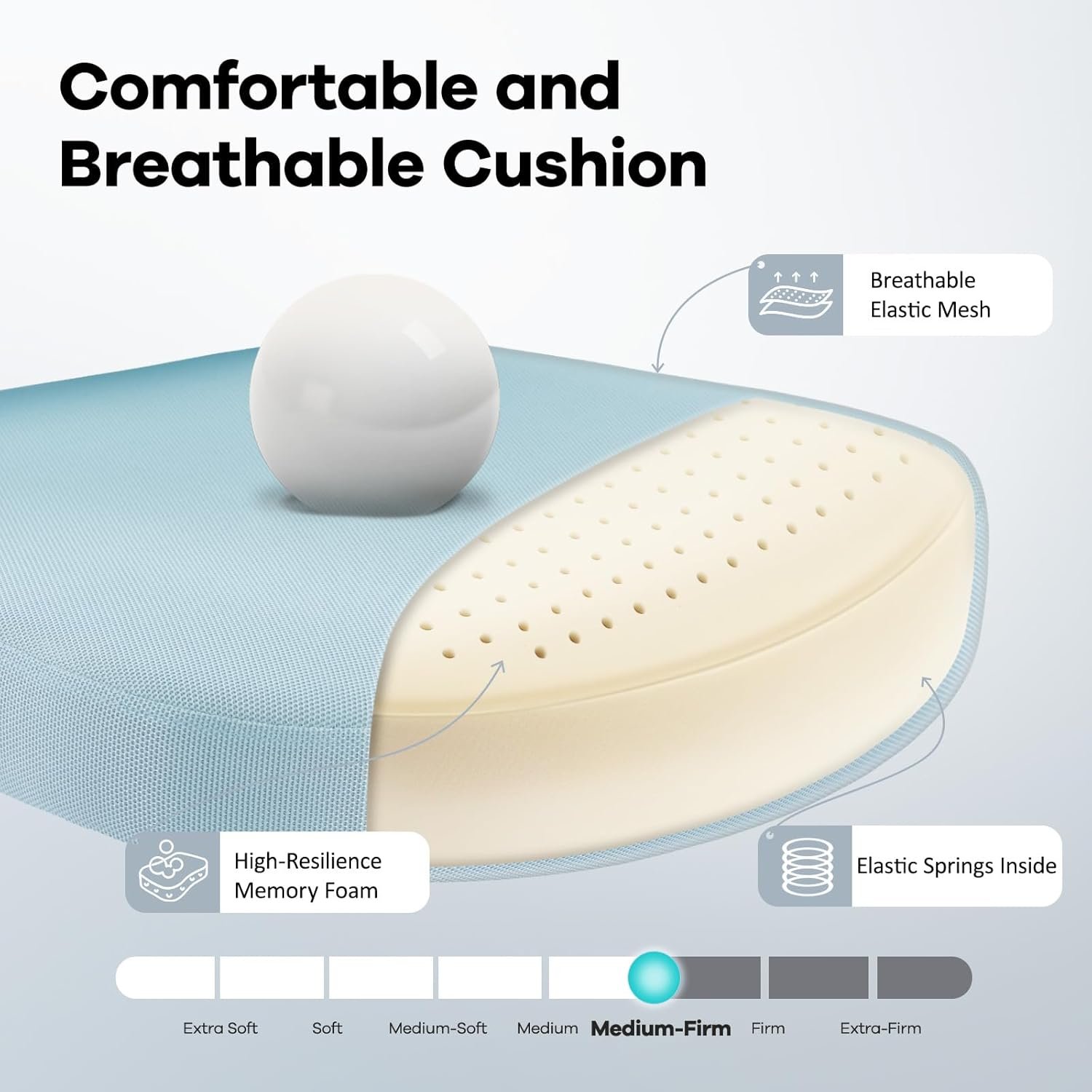 Comfortable and Breathable Cushion

Breathable Elastic Mesh

High-Resilience Memory Foam

Elastic Springs Inside

Extra Soft

Soft

Medium-Soft

Medium

Medium-Firm

Firm

Extra-Firm